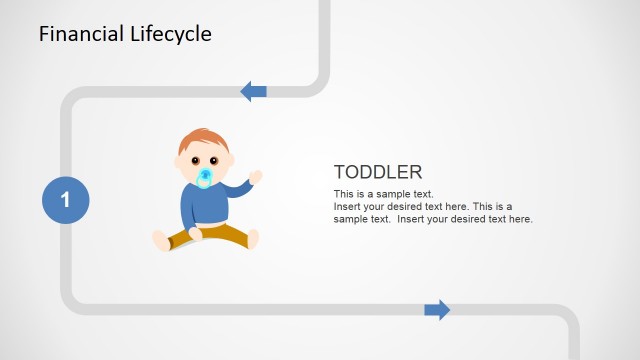 Financial Lifecycle

1

TODDLER

This is a sample text.
Insert your desired text here. This is a sample text. Insert your desired text here.